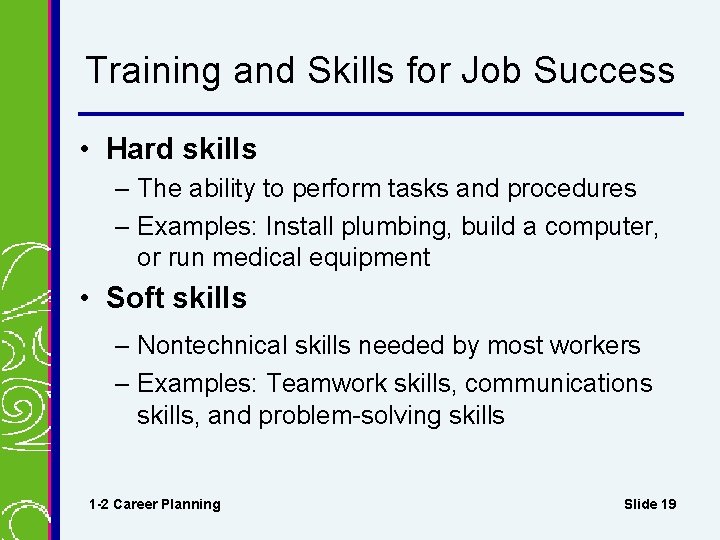 Training and Skills for Job Success

• Hard skills
– The ability to perform tasks and procedures
– Examples: Install plumbing, build a computer, or run medical equipment

• Soft skills
– Nontechnical skills needed by most workers
– Examples: Teamwork skills, communications skills, and problem-solving skills

1-2 Career Planning

Slide 19